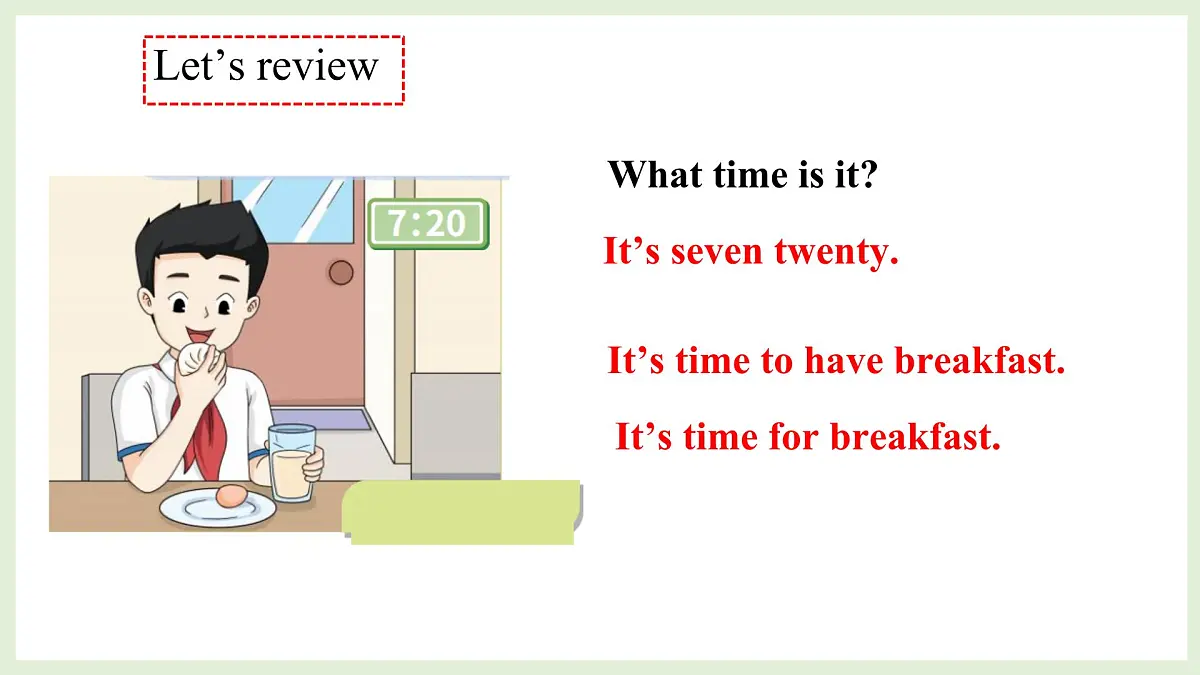 Let’s review

7:20

What time is it?

It’s seven twenty.

It’s time to have breakfast.

It’s time for breakfast.